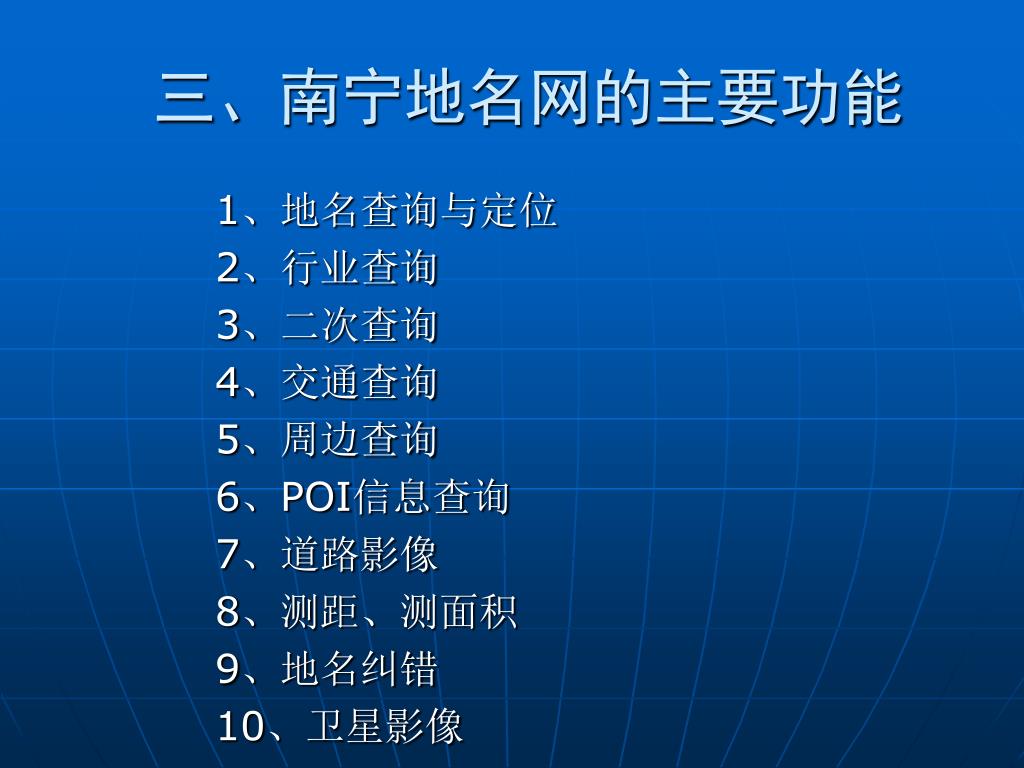 三、南宁地名网的主要功能

1、地名查询与定位
2、行业查询
3、二次查询
4、交通查询
5、周边查询
6、POI信息查询
7、道路影像
8、测距、测面积
9、地名纠错
10、卫星影像